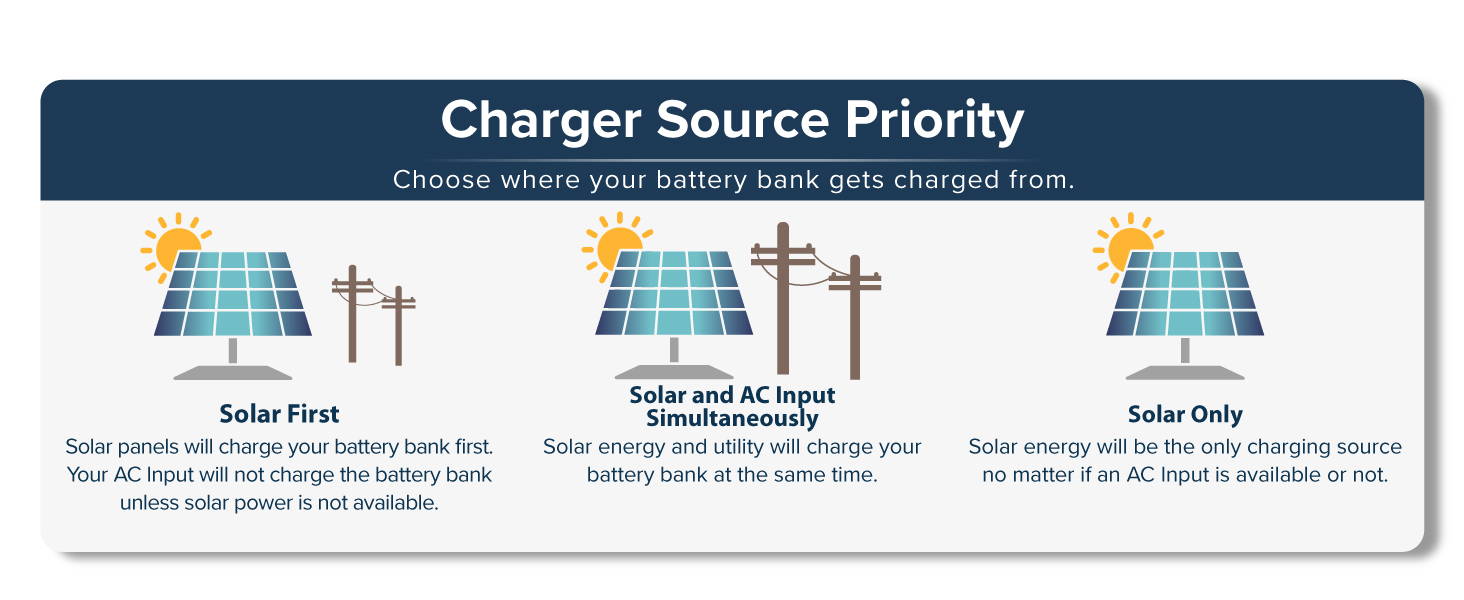 Charger Source Priority

Choose where your battery bank gets charged from.

Solar First

Solar panels will charge your battery bank first. Your AC Input will not charge the battery bank unless solar power is not available.

Solar and AC Input Simultaneously

Solar energy and utility will charge your battery bank at the same time.

Solar Only

Solar energy will be the only charging source no matter if an AC Input is available or not.